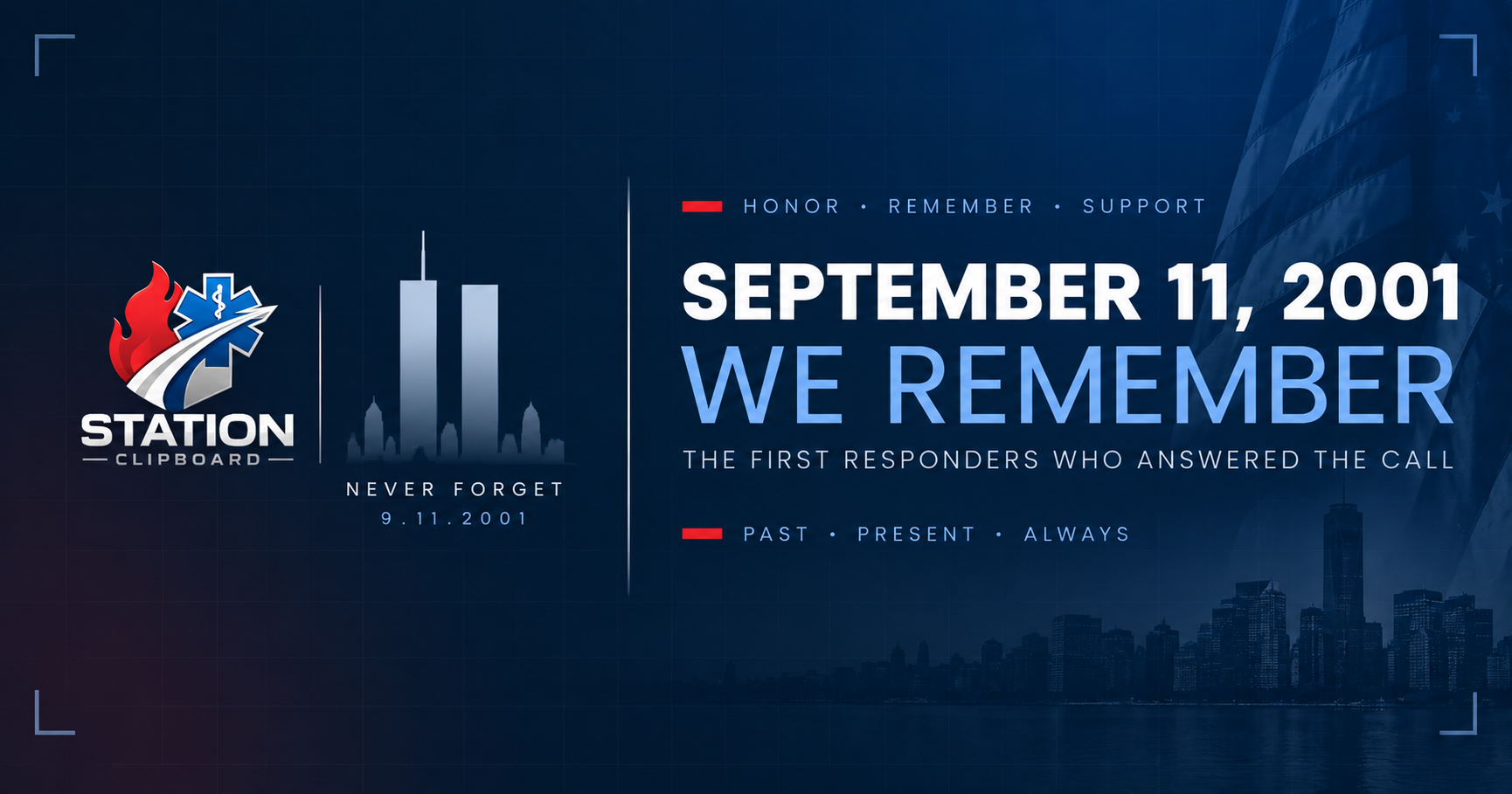 STATION
CLIPBOARD

NEVER FORGET
9.11.2001

HONOR • REMEMBER • SUPPORT

SEPTEMBER 11, 2001
WE REMEMBER
THE FIRST RESPONDERS WHO ANSWERED THE CALL

PAST • PRESENT • ALWAYS